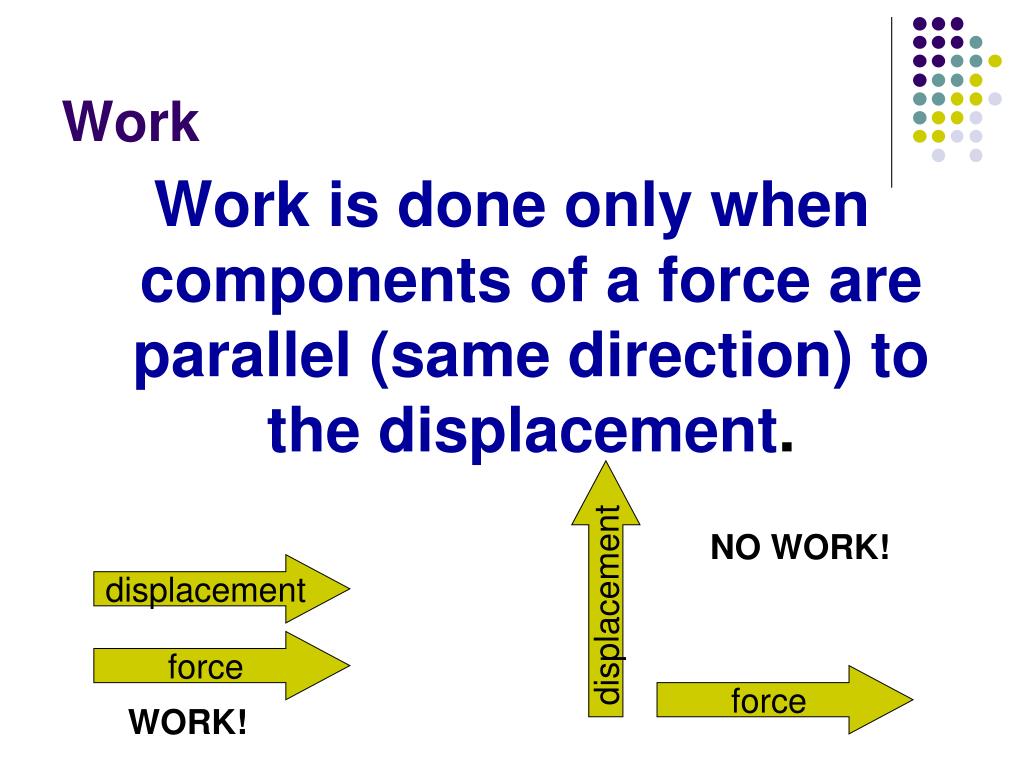 Work

Work is done only when components of a force are parallel (same direction) to the displacement.

displacement

force

WORK!

displacement

NO WORK!

force